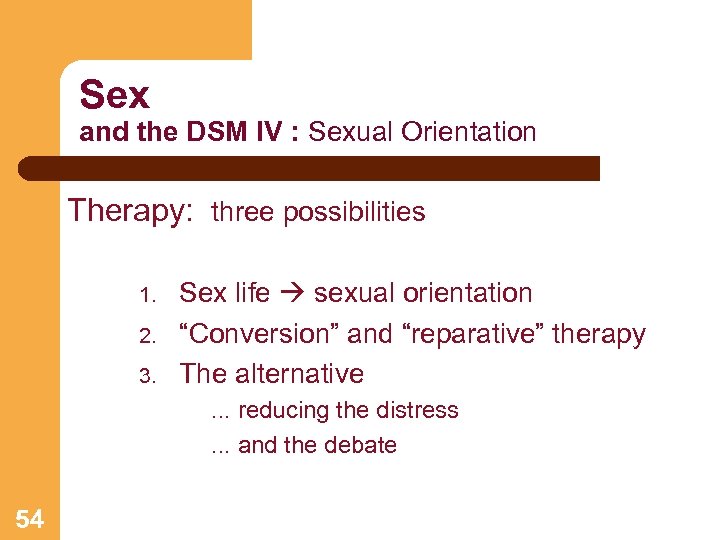 Sex
and the DSM IV : Sexual Orientation

Therapy: three possibilities

1. Sex life → sexual orientation
2. “Conversion” and “reparative” therapy
3. The alternative
... reducing the distress
... and the debate

54